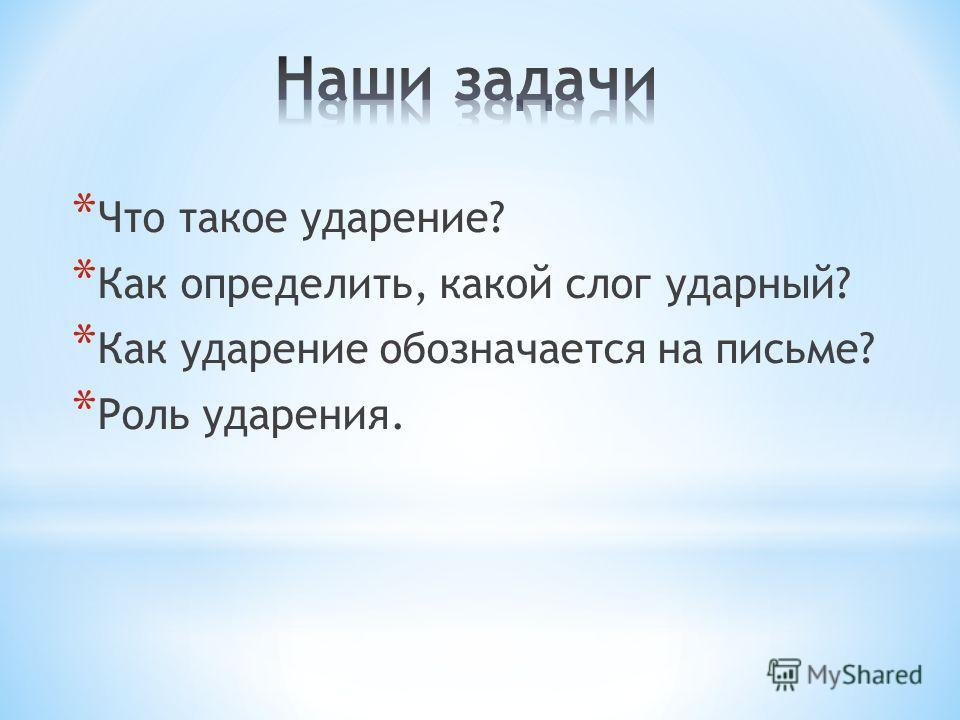 Наши задачи

* Что такое ударение?
* Как определить, какой слог ударный?
* Как ударение обозначается на письме?
* Роль ударения.

MyShared